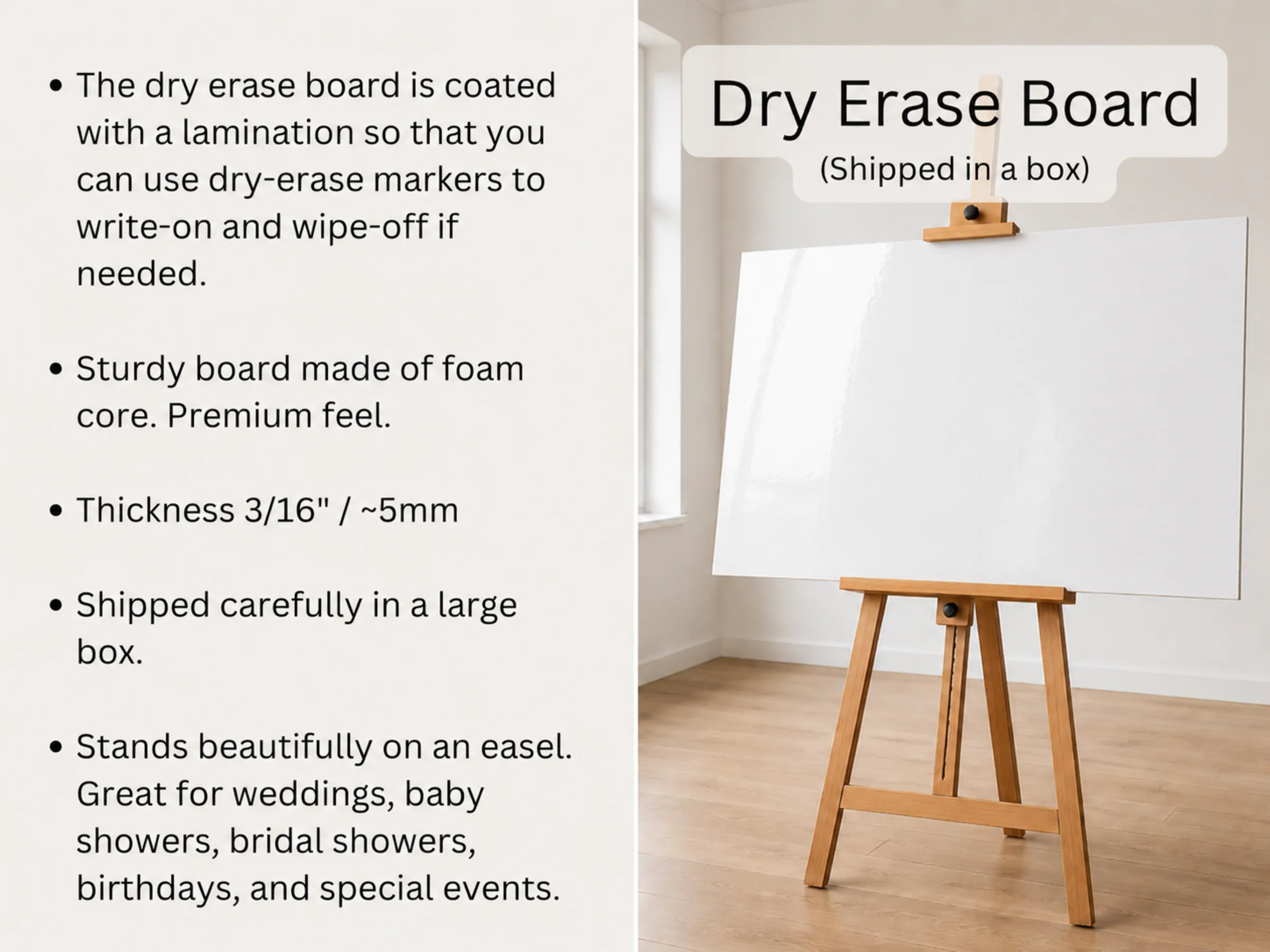 • The dry erase board is coated with a lamination so that you can use dry-erase markers to write-on and wipe-off if needed.

• Sturdy board made of foam core. Premium feel.

• Thickness 3/16" / ~5mm

• Shipped carefully in a large box.

• Stands beautifully on an easel. Great for weddings, baby showers, bridal showers, birthdays, and special events.

Dry Erase Board

(Shipped in a box)